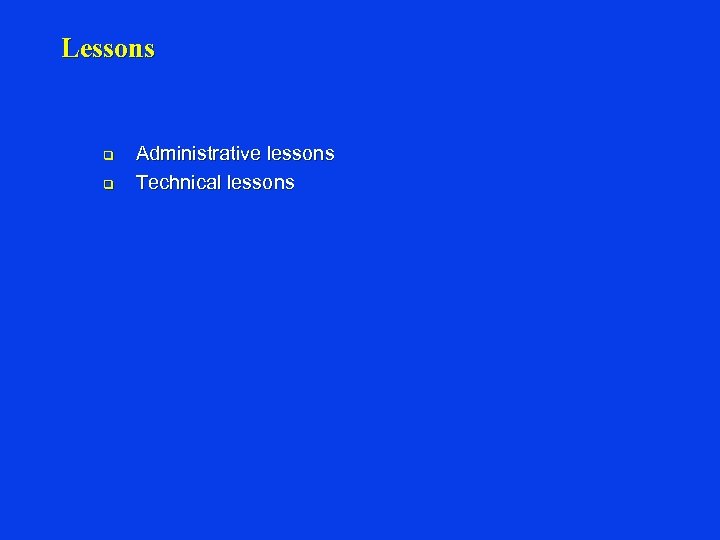 Lessons

- Administrative lessons
- Technical lessons